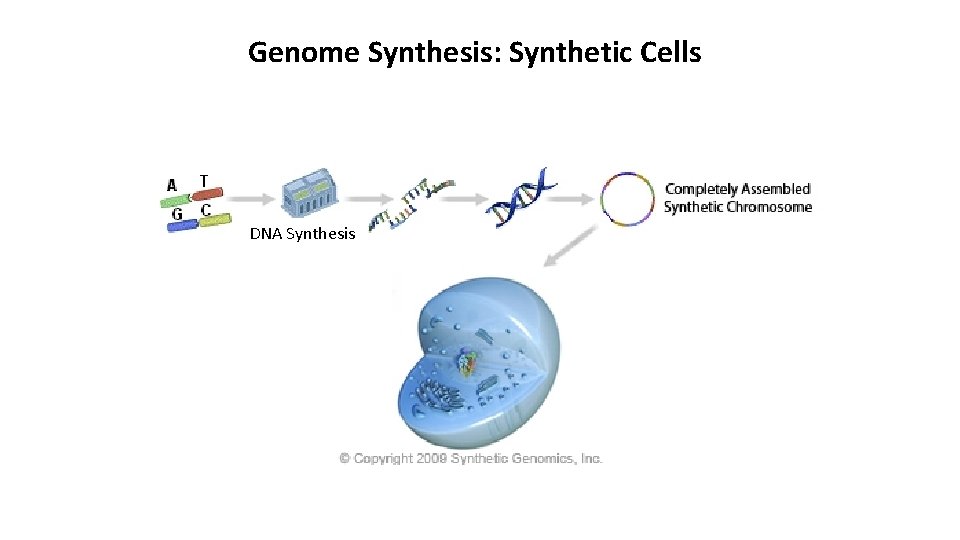 Genome Synthesis: Synthetic Cells

A T
G C

DNA Synthesis

Completely Assembled Synthetic Chromosome

© Copyright 2009 Synthetic Genomics, Inc.